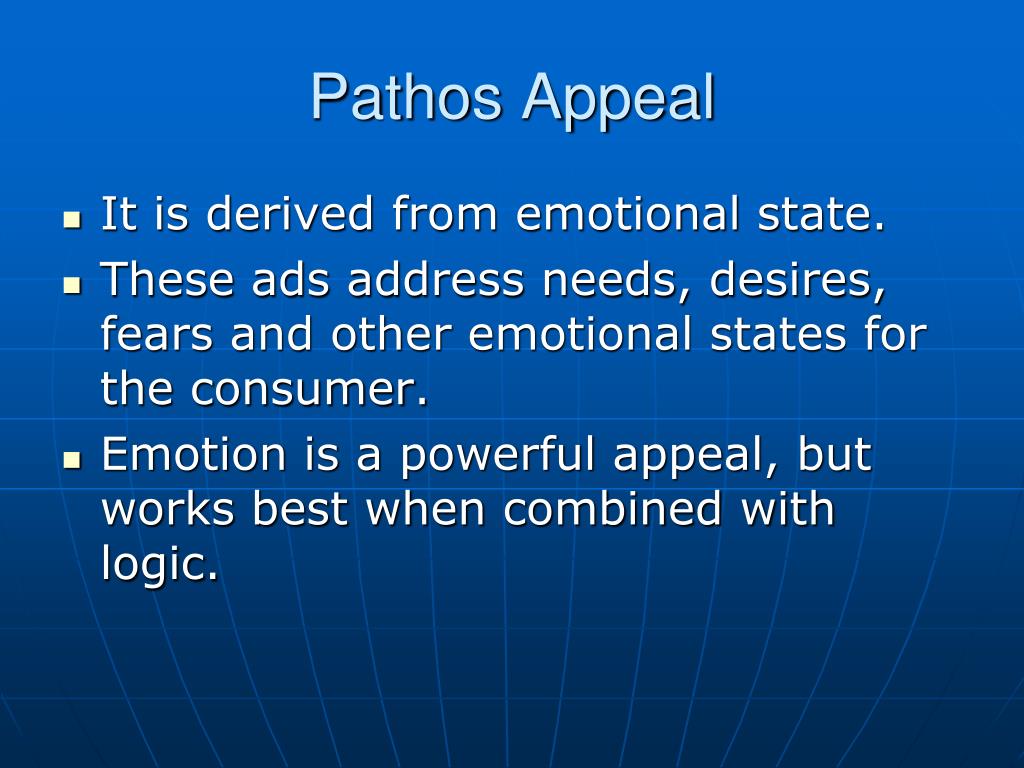 Pathos Appeal

- It is derived from emotional state.
- These ads address needs, desires, fears and other emotional states for the consumer.
- Emotion is a powerful appeal, but works best when combined with logic.